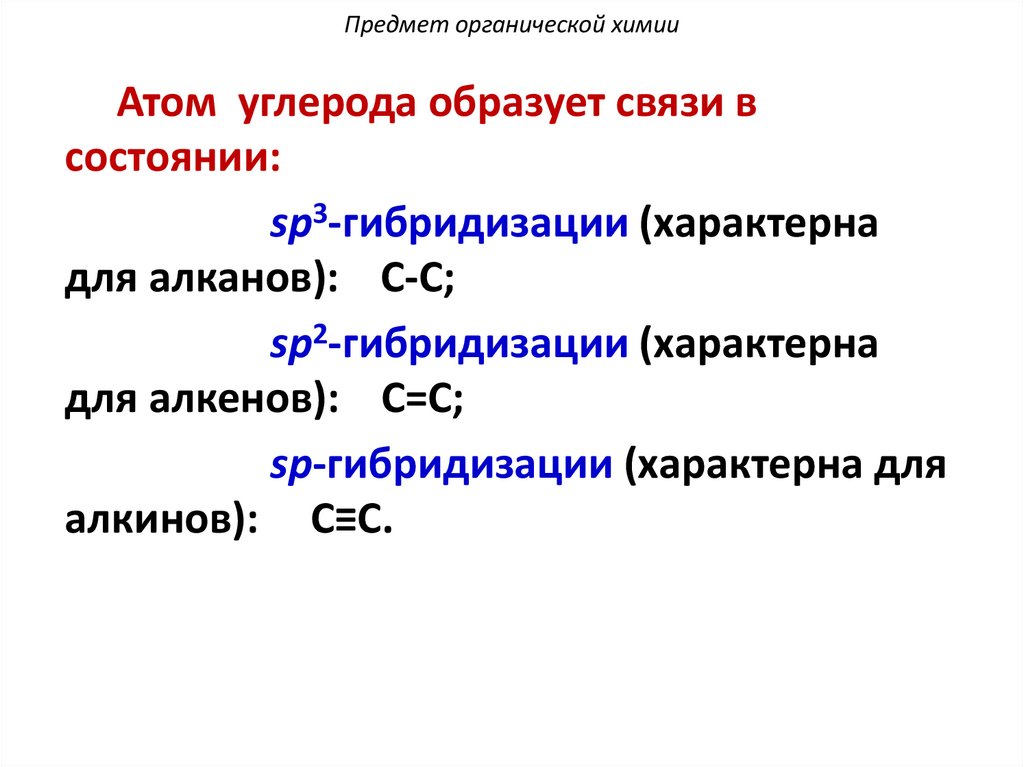 Предмет органической химии

Атом углерода образует связи в состоянии:

$sp^3$-гибридизации (характерна для алканов): С-С;

$sp^2$-гибридизации (характерна для алкенов): С=С;

$sp$-гибридизации (характерна для алкинов): С≡С.